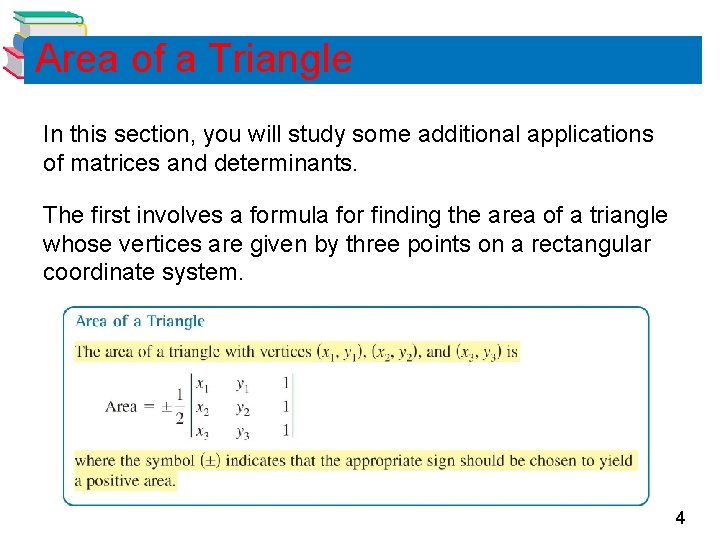 Area of a Triangle

In this section, you will study some additional applications of matrices and determinants.

The first involves a formula for finding the area of a triangle whose vertices are given by three points on a rectangular coordinate system.

Area of a Triangle

The area of a triangle with vertices $(x_1, y_1)$, $(x_2, y_2)$, and $(x_3, y_3)$ is

$\text{Area} = \pm\frac{1}{2}\begin{vmatrix} x_1 & y_1 & 1 \\ x_2 & y_2 & 1 \\ x_3 & y_3 & 1 \end{vmatrix}$

where the symbol $(\pm)$ indicates that the appropriate sign should be chosen to yield a positive area.

4